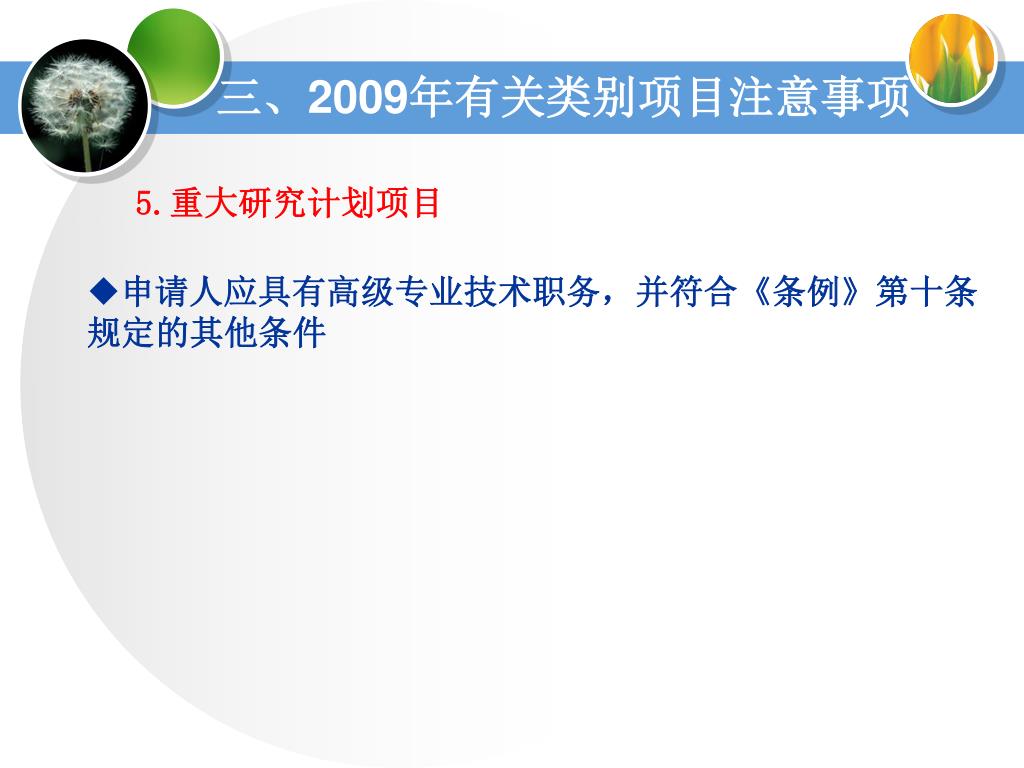 三、2009年有关类别项目注意事项

5.重大研究计划项目

◆申请人应具有高级专业技术职务，并符合《条例》第十条规定的其他条件